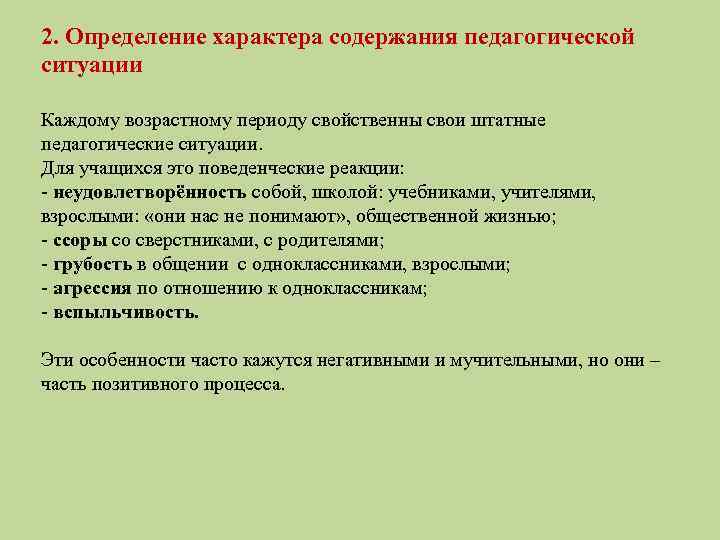 2. Определение характера содержания педагогической ситуации

Каждому возрастному периоду свойственны свои штатные педагогические ситуации.
Для учащихся это поведенческие реакции:
- неудовлетворённость собой, школой: учебниками, учителями, взрослыми: «они нас не понимают», общественной жизнью;
- ссоры со сверстниками, с родителями;
- грубость в общении с одноклассниками, взрослыми;
- агрессия по отношению к одноклассникам;
- вспыльчивость.

Эти особенности часто кажутся негативными и мучительными, но они – часть позитивного процесса.